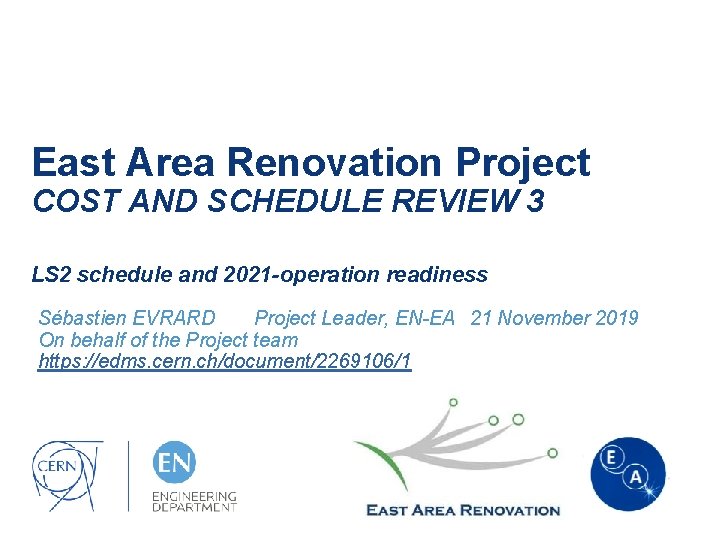 East Area Renovation Project
COST AND SCHEDULE REVIEW 3

LS2 schedule and 2021-operation readiness

Sébastien EVRARD Project Leader, EN-EA 21 November 2019
On behalf of the Project team
https://edms.cern.ch/document/2269106/1

CERN

EN
ENGINEERING DEPARTMENT

EAST AREA RENOVATION

E A